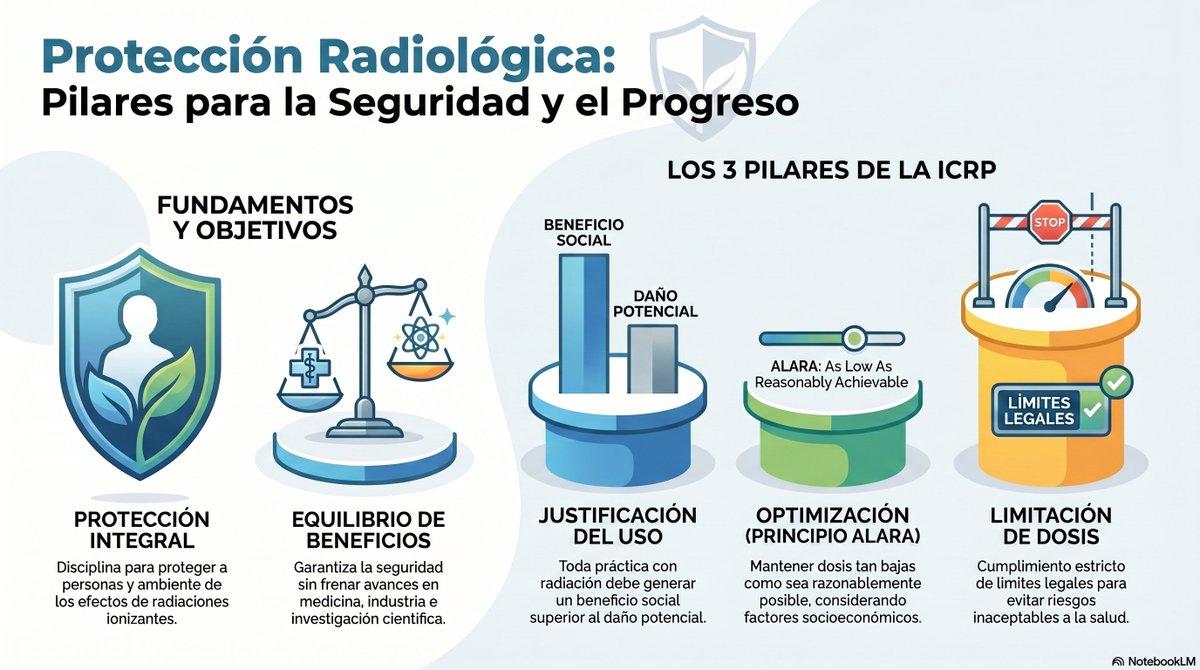 Protección Radiológica:
Pilares para la Seguridad y el Progreso

FUNDAMENTOS Y OBJETIVOS

PROTECCIÓN INTEGRAL

Disciplina para proteger a personas y ambiente de los efectos de radiaciones ionizantes.

EQUILIBRIO DE BENEFICIOS

Garantiza la seguridad sin frenar avances en medicina, industria e investigación científica.

LOS 3 PILARES DE LA ICRP

BENEFICIO SOCIAL

DAÑO POTENCIAL

JUSTIFICACIÓN DEL USO

Toda práctica con radiación debe generar un beneficio social superior al daño potencial.

ALARA: As Low As Reasonably Achievable

OPTIMIZACIÓN (PRINCIPIO ALARA)

Mantener dosis tan bajas como sea razonablemente posible, considerando factores socioeconómicos.

STOP

LÍMITES LEGALES

LIMITACIÓN DE DOSIS

Cumplimiento estricto de límites legales para evitar riesgos inaceptables a la salud.

NotebookLM